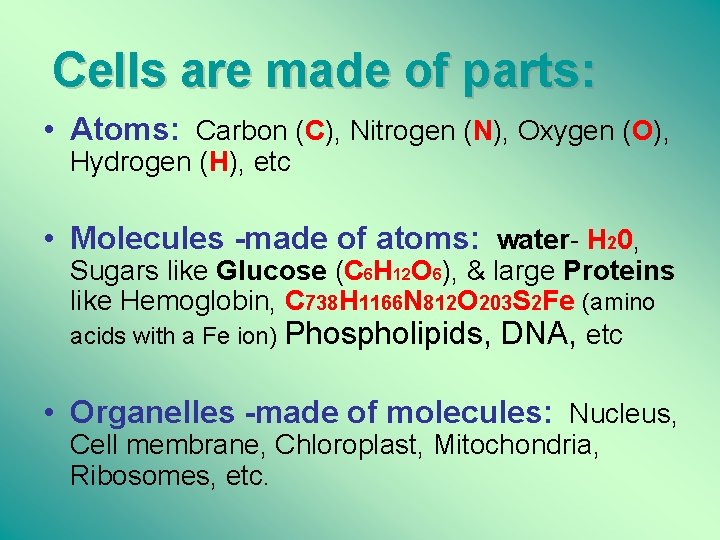 Cells are made of parts:

• Atoms: Carbon (C), Nitrogen (N), Oxygen (O), Hydrogen (H), etc

• Molecules -made of atoms: water- $H_20$, Sugars like Glucose ($C_6H_{12}O_6$), & large Proteins like Hemoglobin, $C_{738}H_{1166}N_{812}O_{203}S_2Fe$ (amino acids with a Fe ion) Phospholipids, DNA, etc

• Organelles -made of molecules: Nucleus, Cell membrane, Chloroplast, Mitochondria, Ribosomes, etc.